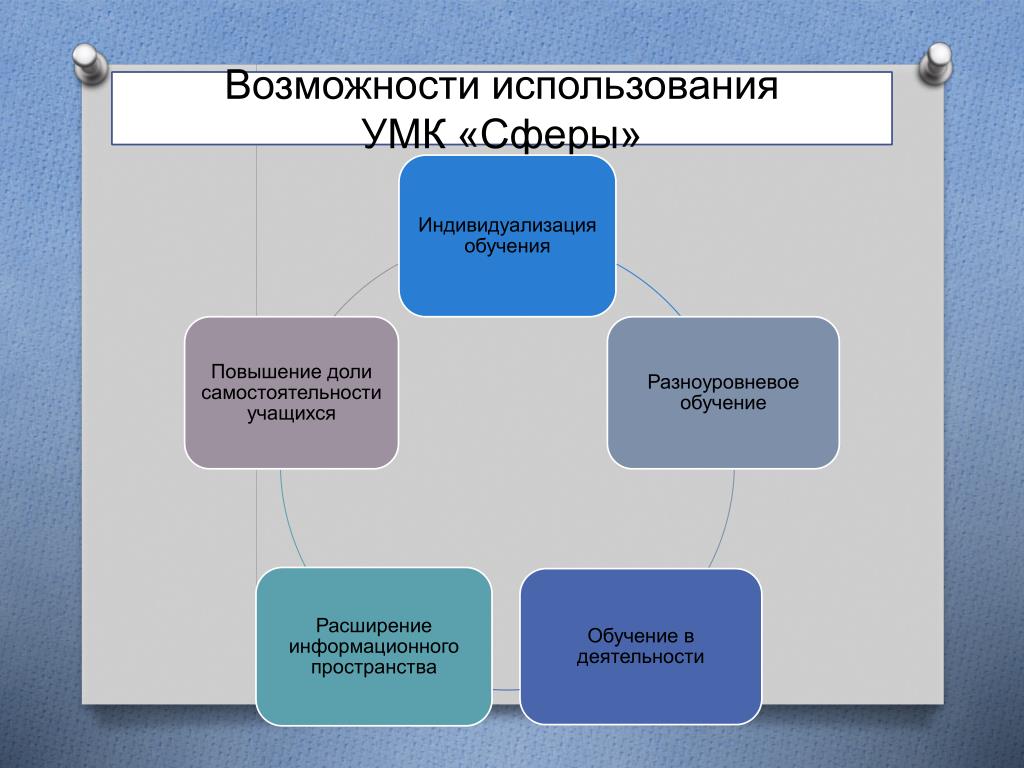 Возможности использования УМК «Сферы»

Индивидуализация обучения

Разноуровневое обучение

Обучение в деятельности

Расширение информационного пространства

Повышение доли самостоятельности учащихся